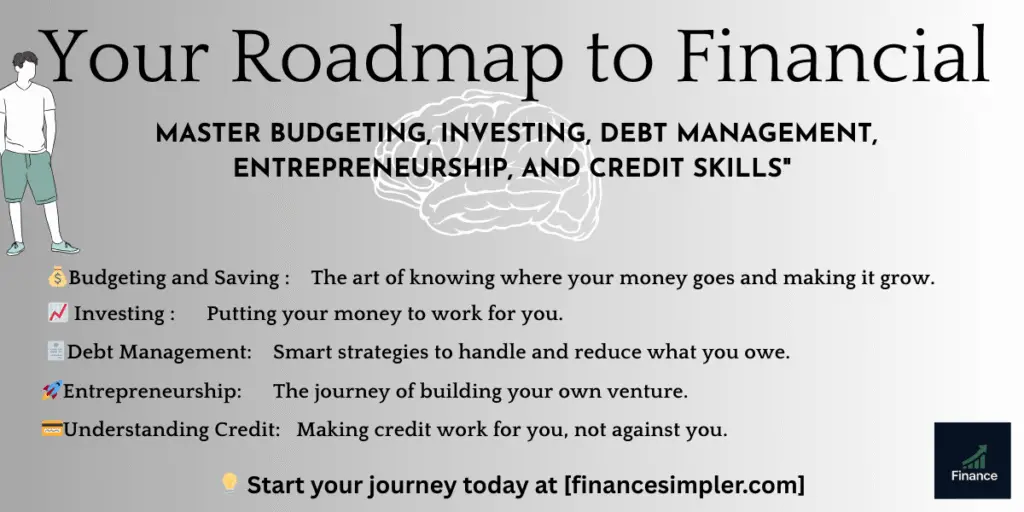 Your Roadmap to Financial

MASTER BUDGETING, INVESTING, DEBT MANAGEMENT, ENTREPRENEURSHIP, AND CREDIT SKILLS"

💰Budgeting and Saving : The art of knowing where your money goes and making it grow.

📈 Investing : Putting your money to work for you.

🧾Debt Management: Smart strategies to handle and reduce what you owe.

🚀Entrepreneurship: The journey of building your own venture.

💳Understanding Credit: Making credit work for you, not against you.

💡 Start your journey today at [financesimpler.com]

Finance